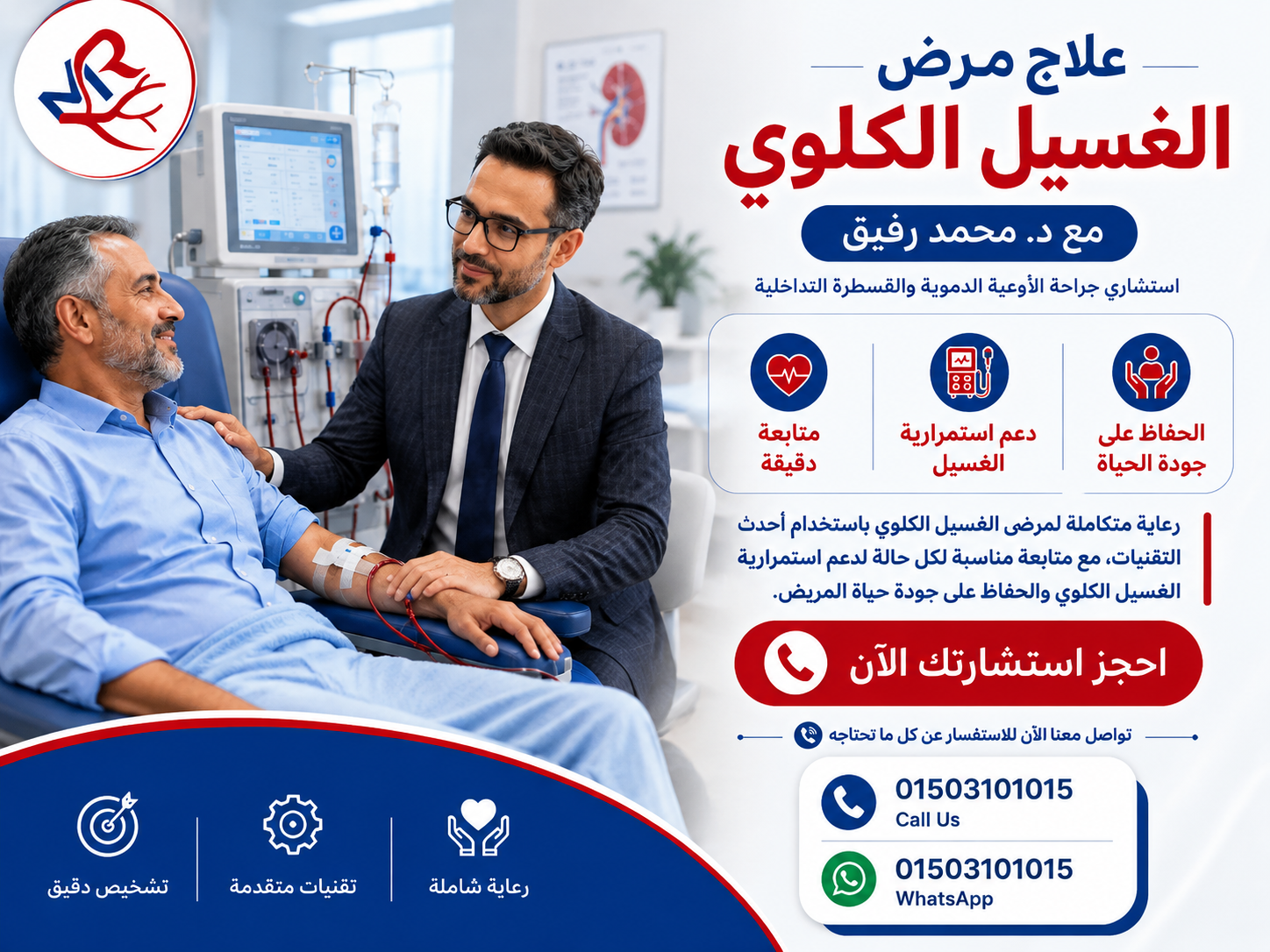 MR

علاج مرض
الغسيل الكلوي

مع د. محمد رفيق

استشاري جراحة الأوعية الدموية والقسطرة التداخلية

الحفاظ على جودة الحياة

دعم استمرارية الغسيل

متابعة دقيقة

رعاية متكاملة لمرضى الغسيل الكلوي باستخدام أحدث التقنيات، مع متابعة مناسبة لكل حالة لدعم استمرارية الغسيل الكلوي والحفاظ على جودة حياة المريض.

احجز استشارتك الآن

تواصل معنا الآن للاستفسار عن كل ما تحتاجه

01503101015
Call Us

01503101015
WhatsApp

رعاية شاملة

تقنيات متقدمة

تشخيص دقيق